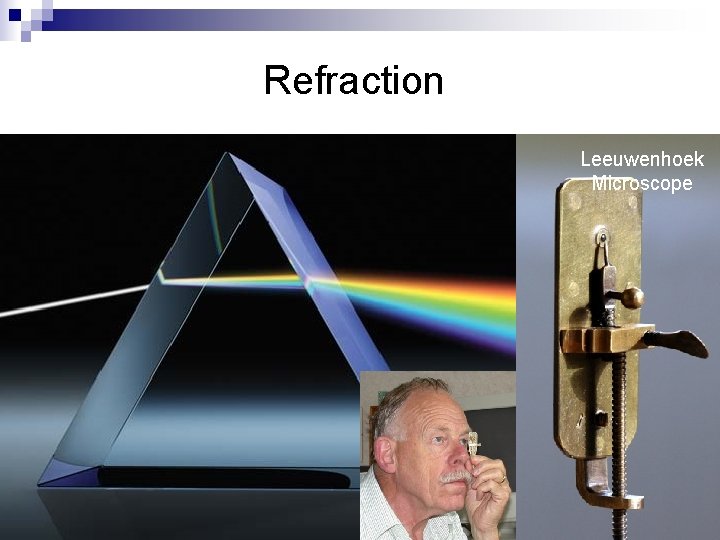 Refraction

Leeuwenhoek Microscope